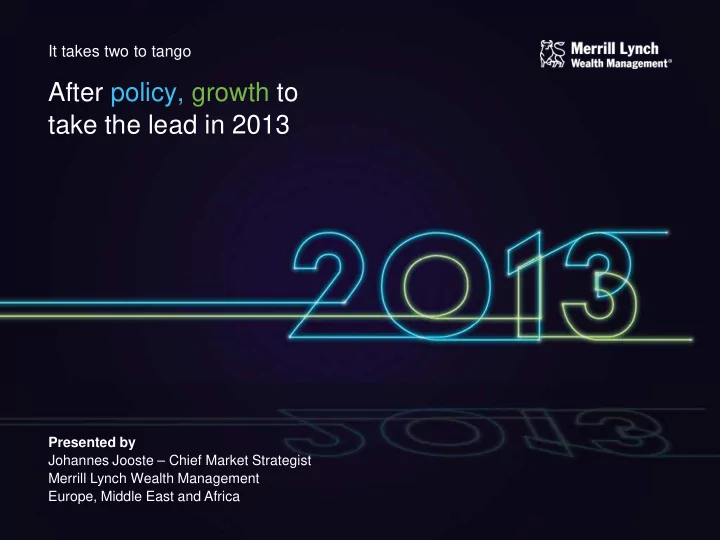 It takes two to tango

Merrill Lynch
Wealth Management®

After policy, growth to take the lead in 2013

2013

Presented by
Johannes Jooste – Chief Market Strategist
Merrill Lynch Wealth Management
Europe, Middle East and Africa